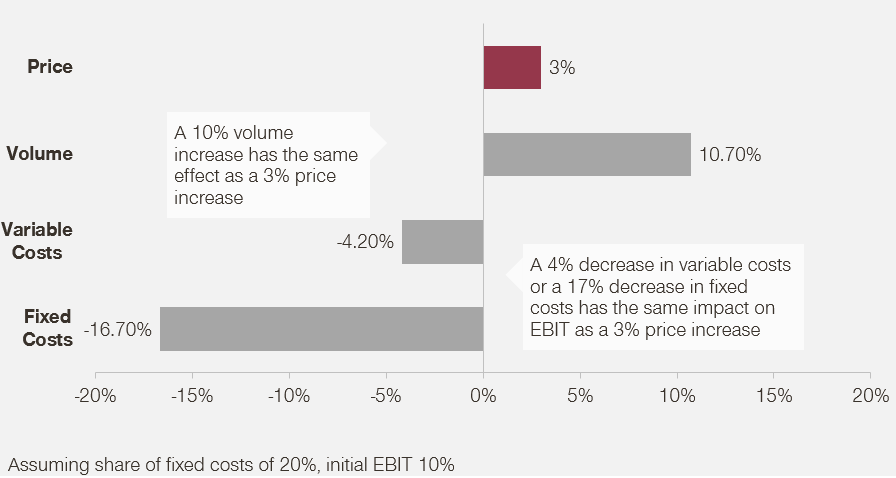 Price
3%

Volume
A 10% volume increase has the same effect as a 3% price increase
10.70%

Variable Costs
-4.20%

A 4% decrease in variable costs or a 17% decrease in fixed costs has the same impact on EBIT as a 3% price increase

Fixed Costs
-16.70%

-20% -15% -10% -5% 0% 5% 10% 15% 20%

Assuming share of fixed costs of 20%, initial EBIT 10%